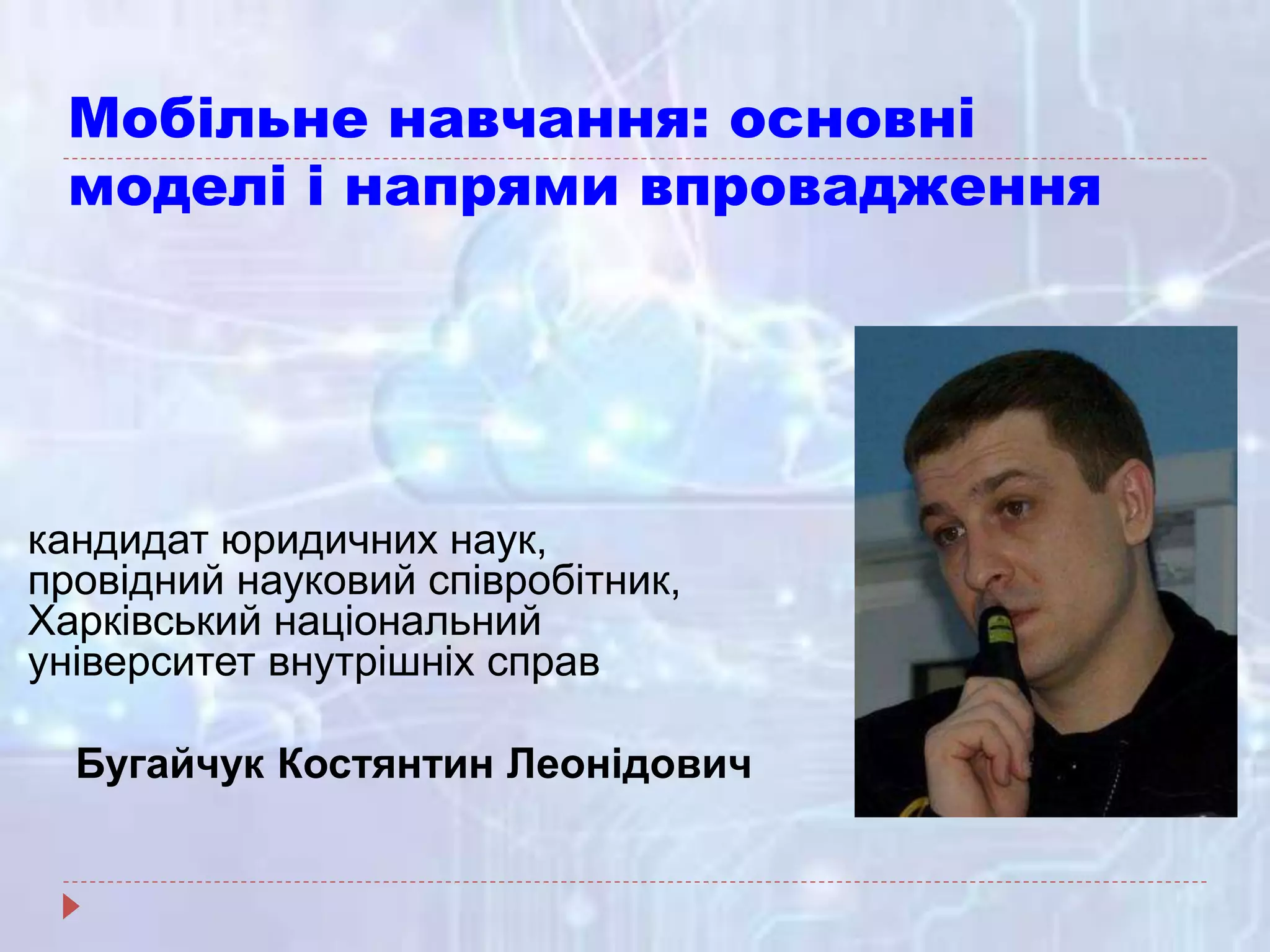 Мобільне навчання: основні моделі і напрями впровадження

кандидат юридичних наук,
провідний науковий співробітник,
Харківський національний
університет внутрішніх справ

Бугайчук Костянтин Леонідович